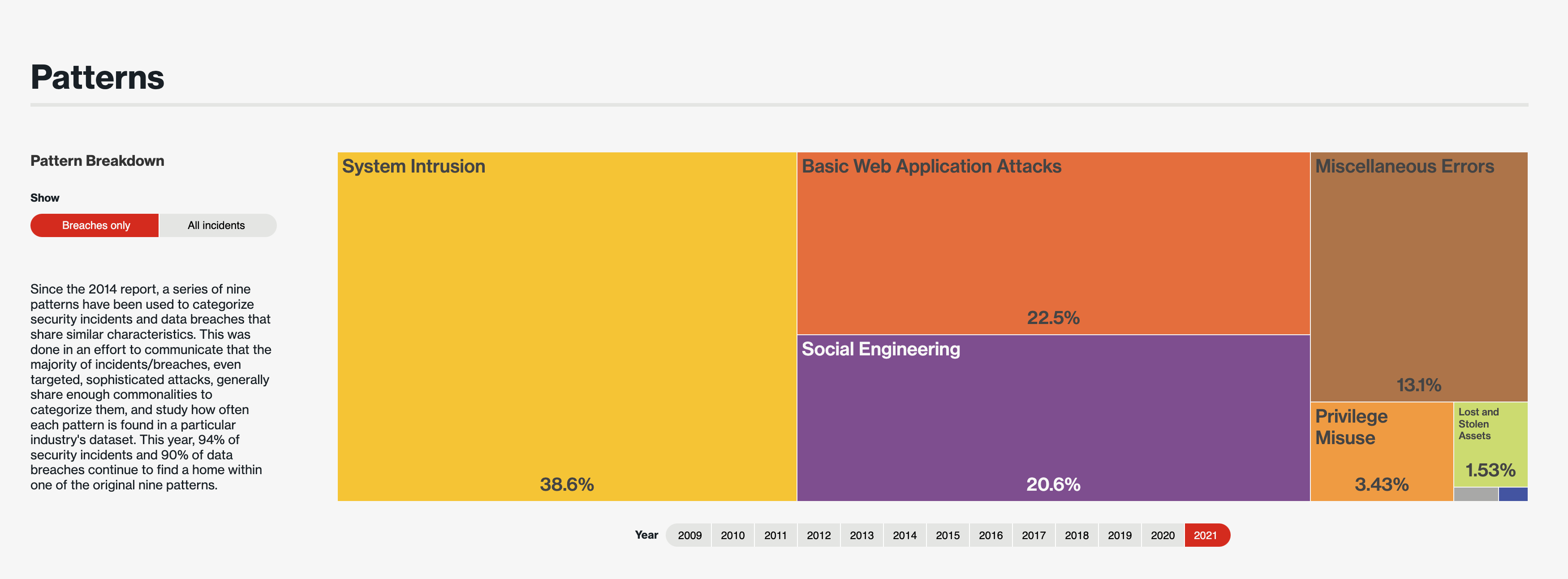 Patterns

Pattern Breakdown

Show

Breaches only
All incidents

Since the 2014 report, a series of nine patterns have been used to categorize security incidents and data breaches that share similar characteristics. This was done in an effort to communicate that the majority of incidents/breaches, even targeted, sophisticated attacks, generally share enough commonalities to categorize them, and study how often each pattern is found in a particular industry's dataset. This year, 94% of security incidents and 90% of data breaches continue to find a home within one of the original nine patterns.

System Intrusion
38.6%

Basic Web Application Attacks
22.5%

Social Engineering
20.6%

Miscellaneous Errors
13.1%

Privilege Misuse
3.43%

Lost and Stolen Assets
1.53%

Year 2009 2010 2011 2012 2013 2014 2015 2016 2017 2018 2019 2020 2021